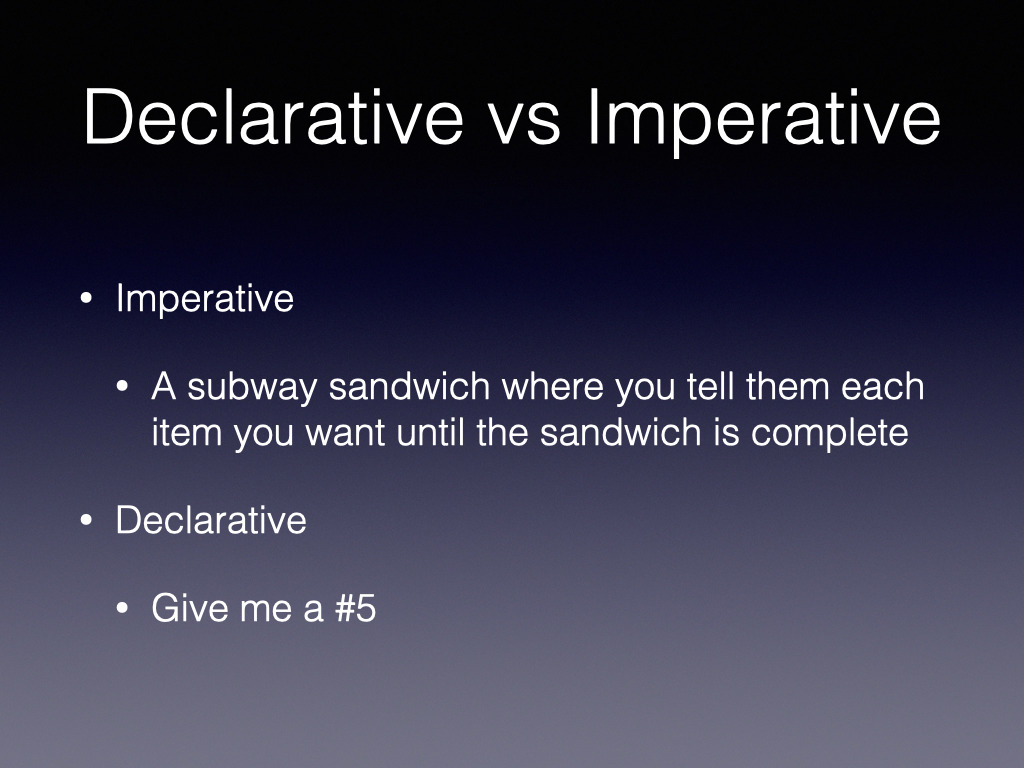 Declarative vs Imperative

• Imperative

• A subway sandwich where you tell them each item you want until the sandwich is complete

• Declarative

• Give me a #5